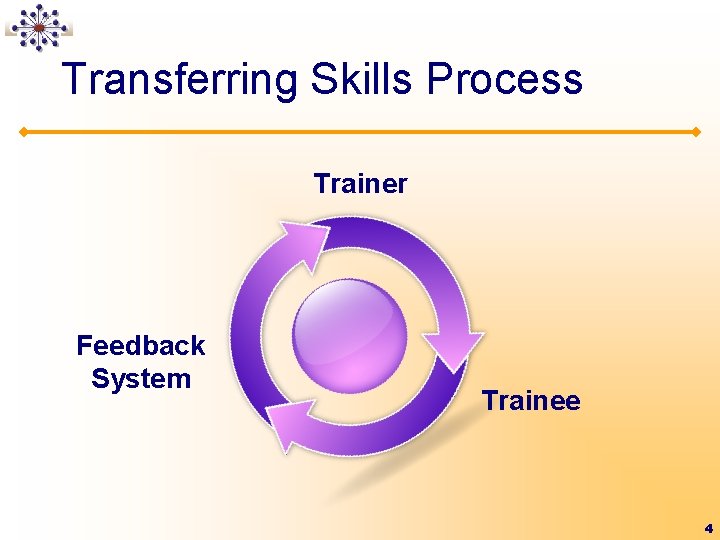 Transferring Skills Process

Trainer

Feedback System

Trainee

4